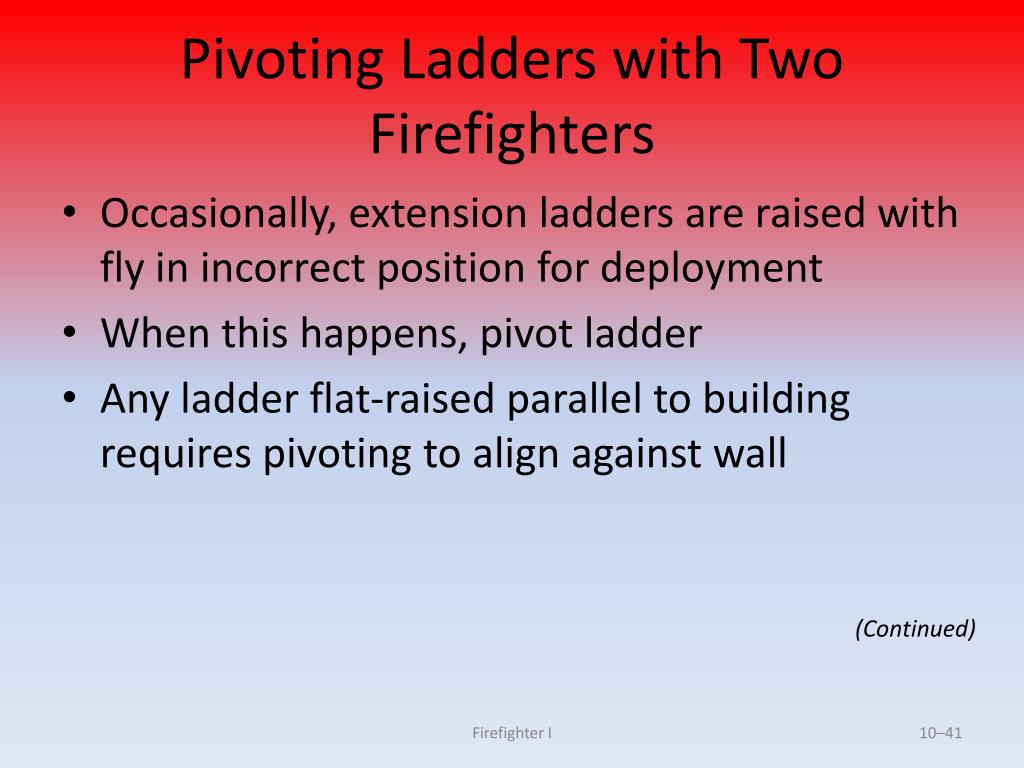 Pivoting Ladders with Two Firefighters

• Occasionally, extension ladders are raised with fly in incorrect position for deployment
• When this happens, pivot ladder
• Any ladder flat-raised parallel to building requires pivoting to align against wall

(Continued)

Firefighter I

10–41